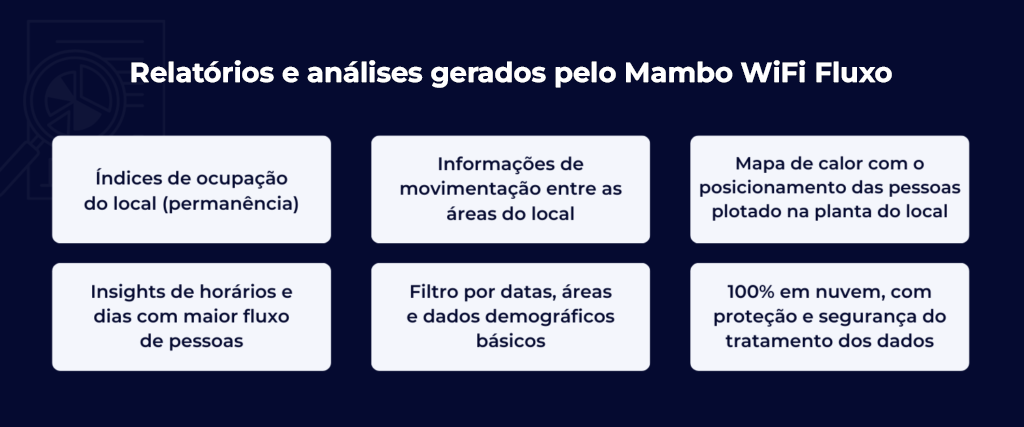 Relatórios e análises gerados pelo Mambo WiFi Fluxo

Índices de ocupação do local (permanência)

Informações de movimentação entre as áreas do local

Mapa de calor com o posicionamento das pessoas plotado na planta do local

Insights de horários e dias com maior fluxo de pessoas

Filtro por datas, áreas e dados demográficos básicos

100% em nuvem, com proteção e segurança do tratamento dos dados